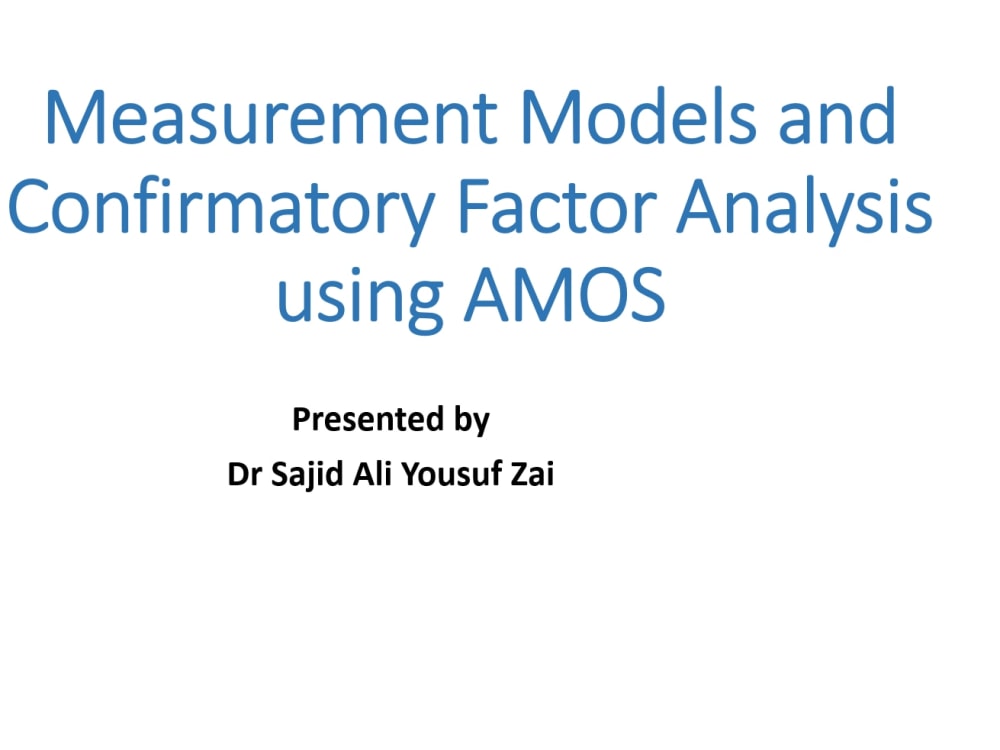 Measurement Models and Confirmatory Factor Analysis using AMOS

Presented by
Dr Sajid Ali Yousuf Zai